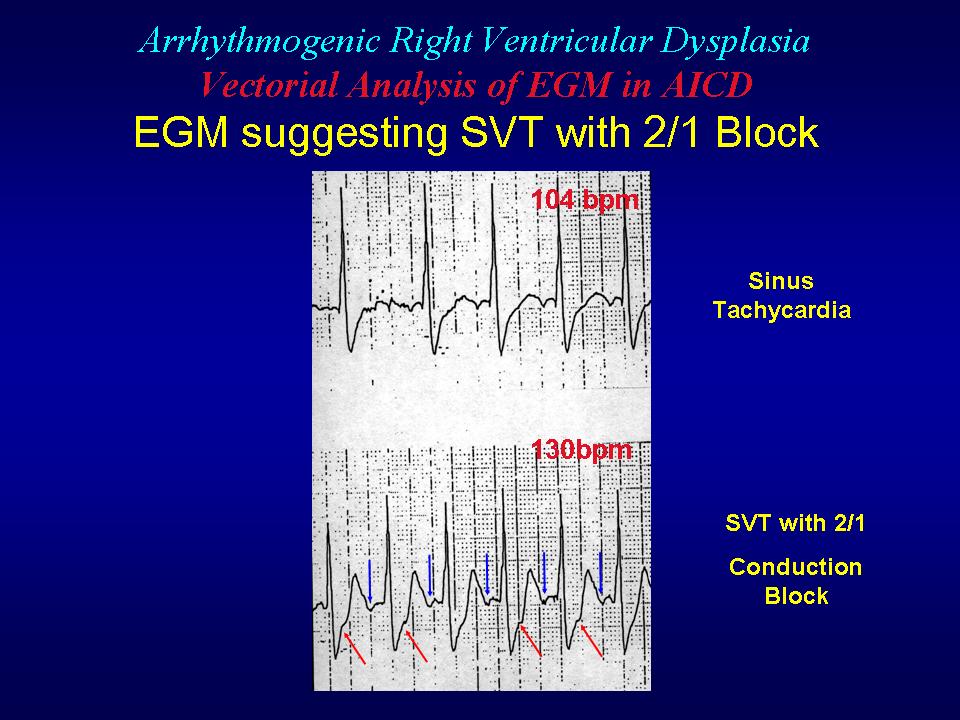 Arrhythmogenic Right Ventricular Dysplasia
Vectorial Analysis of EGM in AICD
EGM suggesting SVT with 2/1 Block

104 bpm

Sinus Tachycardia

130bpm

SVT with 2/1

Conduction Block